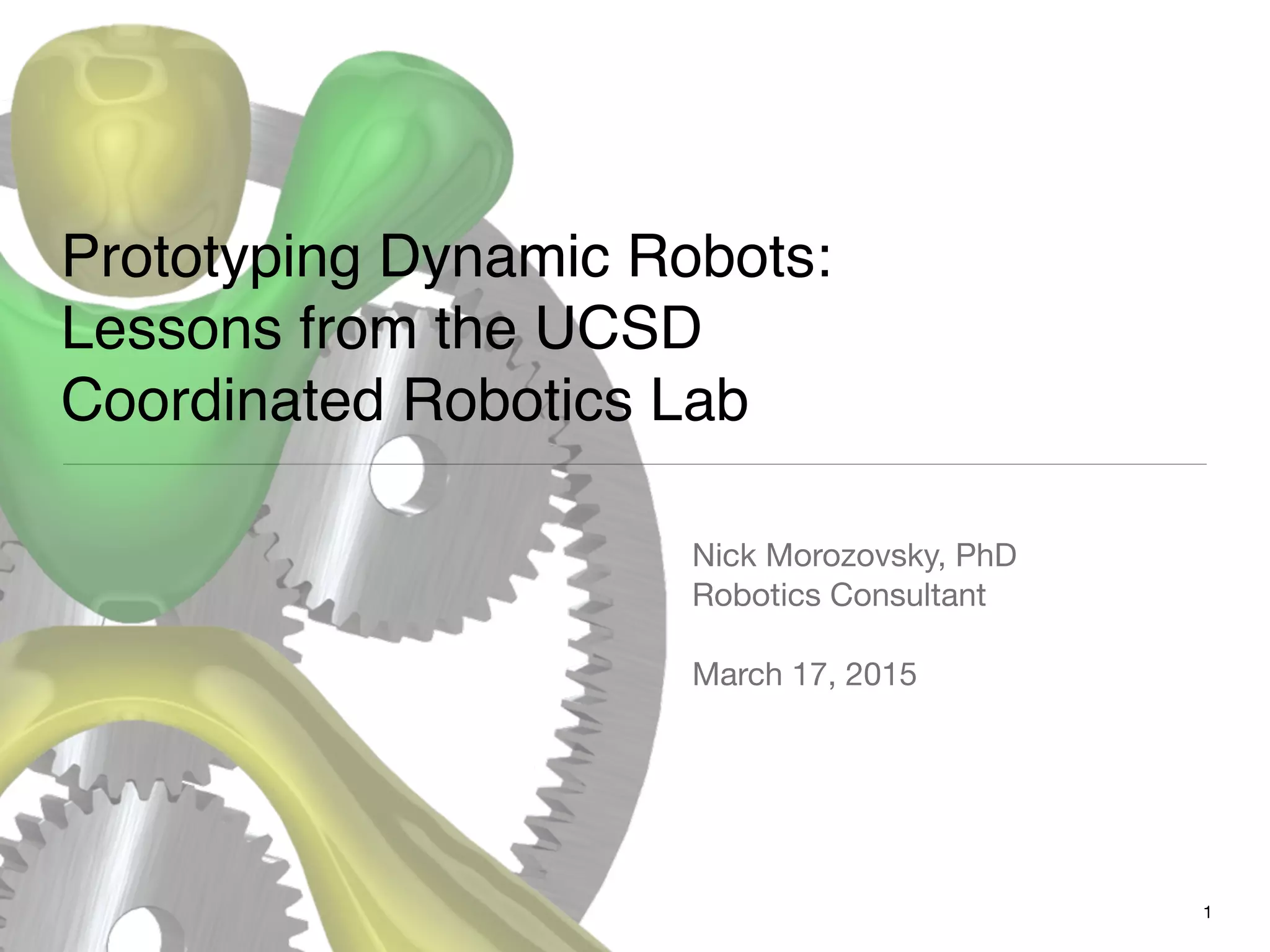 Prototyping Dynamic Robots: Lessons from the UCSD Coordinated Robotics Lab

Nick Morozovsky, PhD
Robotics Consultant

March 17, 2015

1